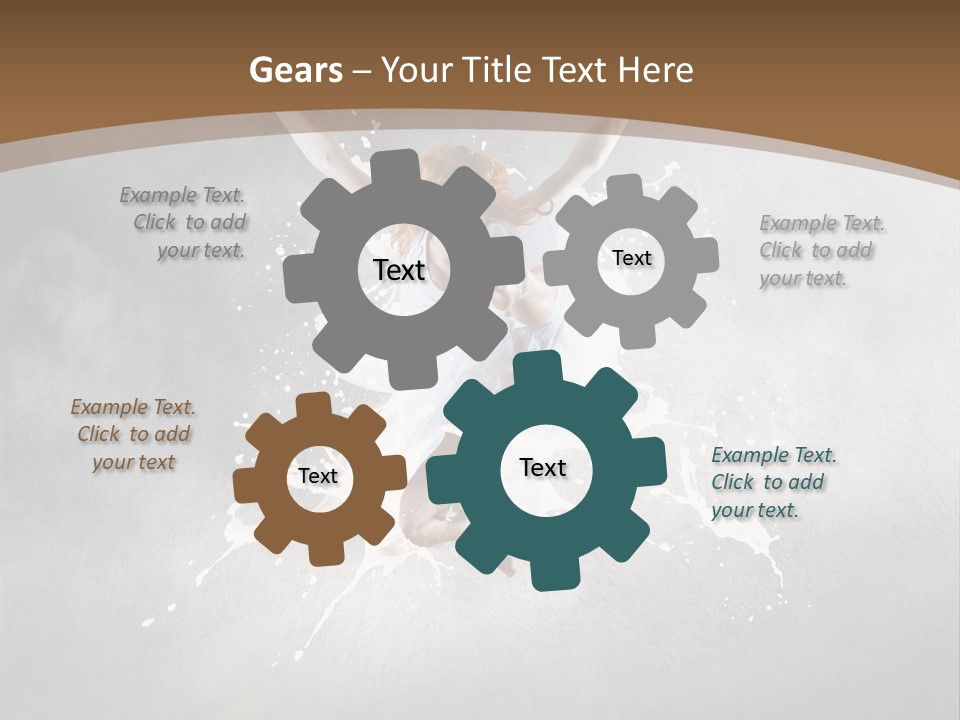 Gears – Your Title Text Here

Example Text. Click to add your text.

Text

Text

Example Text. Click to add your text.

Example Text. Click to add your text

Text

Text

Example Text. Click to add your text.